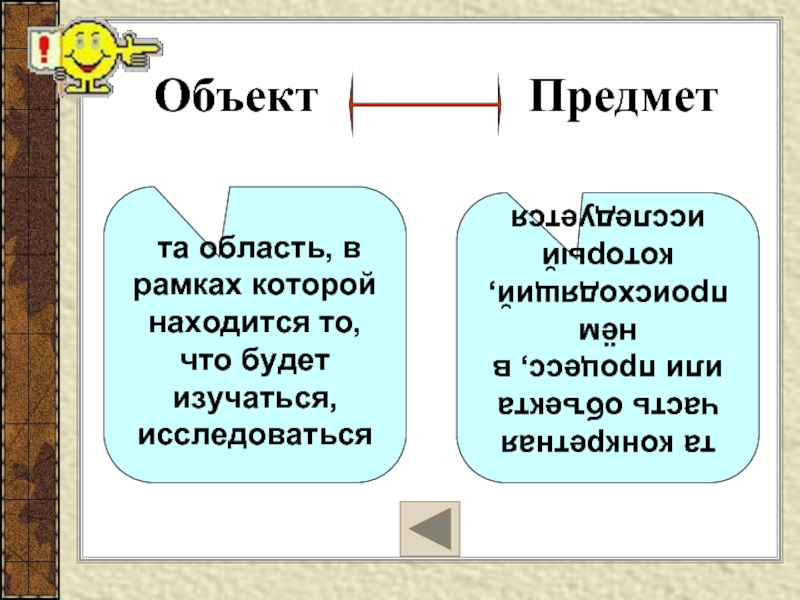 Объект

Предмет

та область, в рамках которой находится то, что будет изучаться, исследоваться

та конкретная часть объекта или процесс, в нём происходящий, который исследуется